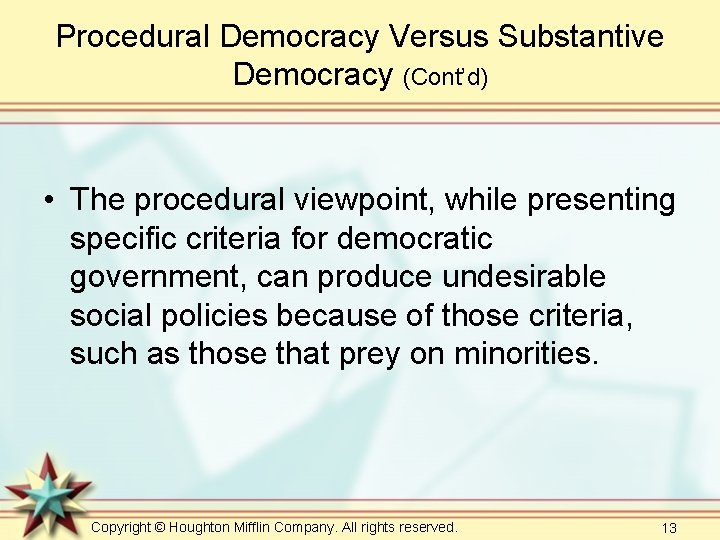 Procedural Democracy Versus Substantive Democracy (Cont'd)

• The procedural viewpoint, while presenting specific criteria for democratic government, can produce undesirable social policies because of those criteria, such as those that prey on minorities.

Copyright © Houghton Mifflin Company. All rights reserved.

13